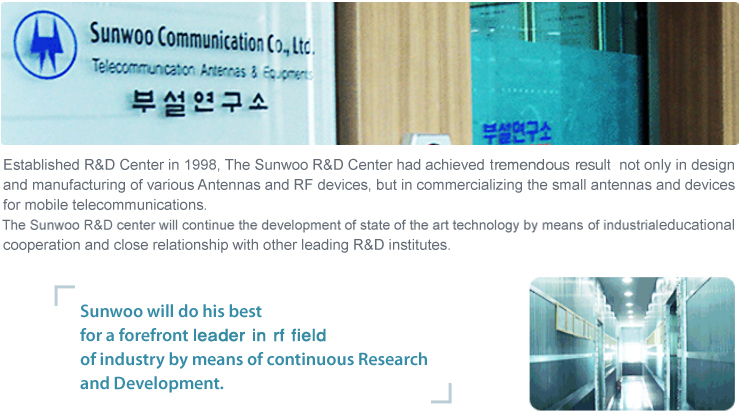 Sunwoo Communication Co., Ltd.
Telecommunication Antennas & Equipments
부설연구소

부설연구소

Established R&D Center in 1998, The Sunwoo R&D Center had achieved tremendous result not only in design and manufacturing of various Antennas and RF devices, but in commercializing the small antennas and devices for mobile telecommunications.
The Sunwoo R&D center will continue the development of state of the art technology by means of industrialeducational cooperation and close relationship with other leading R&D institutes.

Sunwoo will do his best for a forefront leader in rf field of industry by means of continuous Research and Development.